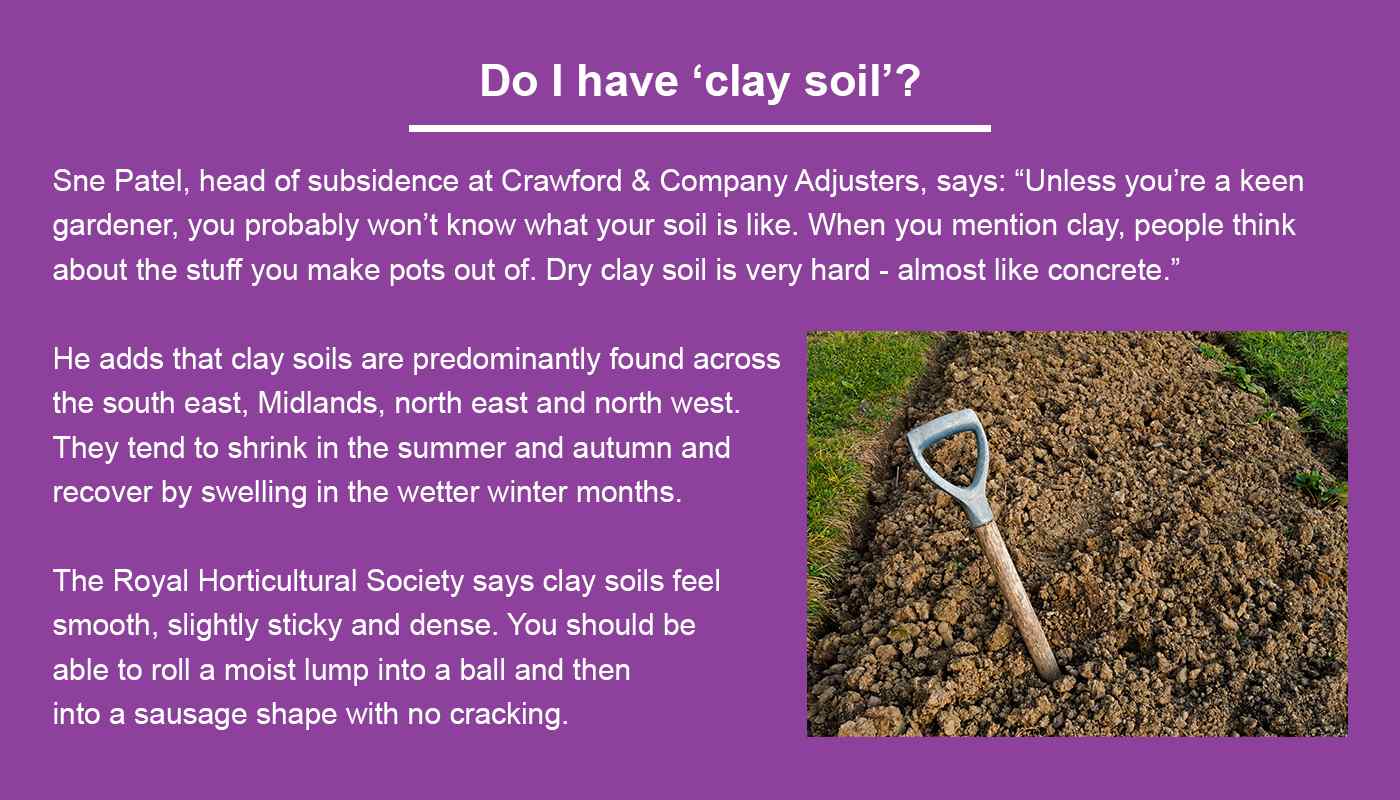 Do I have ‘clay soil’?

Sne Patel, head of subsidence at Crawford & Company Adjusters, says: “Unless you’re a keen gardener, you probably won’t know what your soil is like. When you mention clay, people think about the stuff you make pots out of. Dry clay soil is very hard - almost like concrete.”

He adds that clay soils are predominantly found across the south east, Midlands, north east and north west. They tend to shrink in the summer and autumn and recover by swelling in the wetter winter months.

The Royal Horticultural Society says clay soils feel smooth, slightly sticky and dense. You should be able to roll a moist lump into a ball and then into a sausage shape with no cracking.